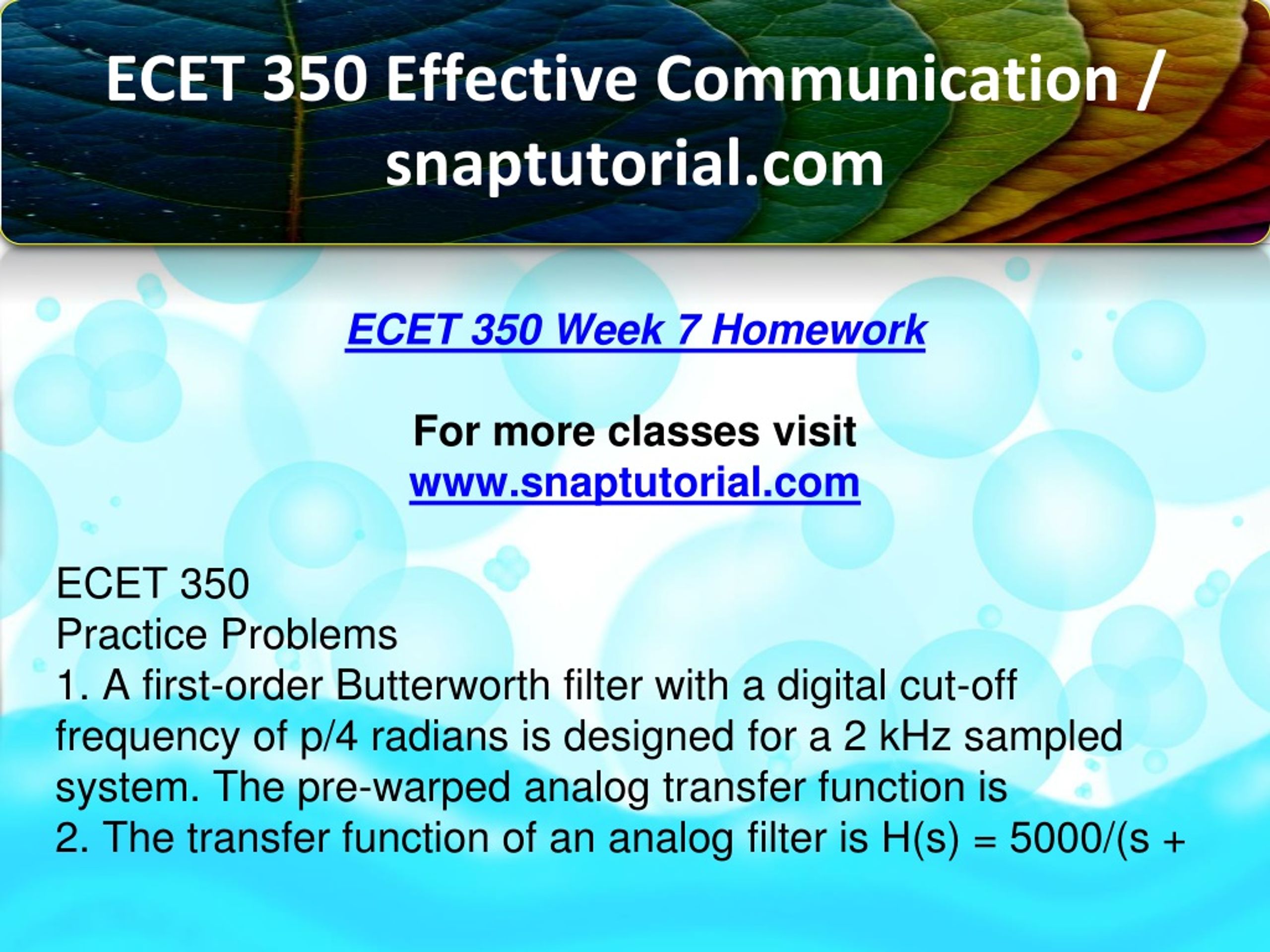 ECET 350 Effective Communication / snaptutorial.com

ECET 350 Week 7 Homework

For more classes visit
www.snaptutorial.com

ECET 350
Practice Problems
1. A first-order Butterworth filter with a digital cut-off frequency of p/4 radians is designed for a 2 kHz sampled system. The pre-warped analog transfer function is
2. The transfer function of an analog filter is H(s) = 5000/(s +